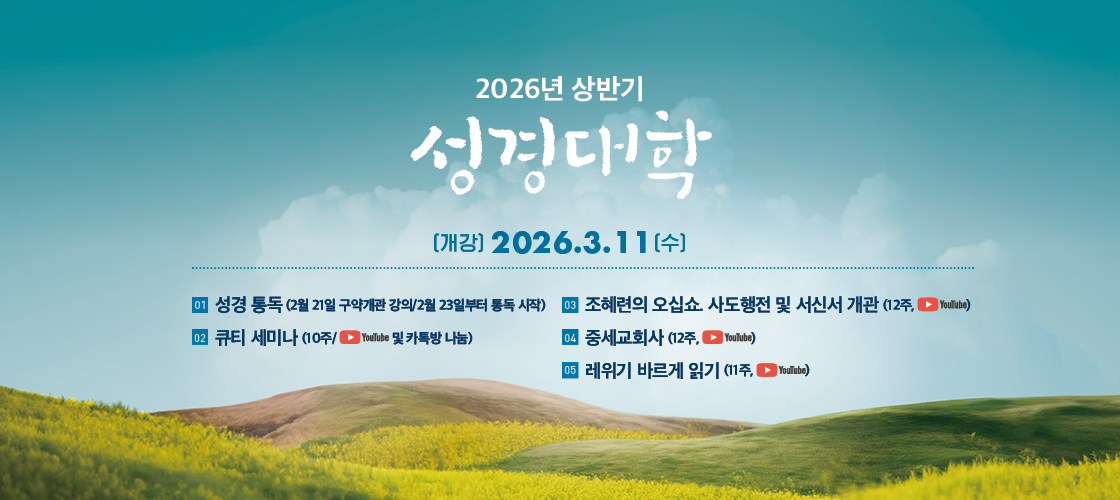 2026년 상반기
성경대학

[개강] 2026.3.11 [수]

01 성경 통독 (2월 21일 구약개관 강의/2월 23일부터 통독 시작)
02 큐티 세미나 (10주/ YouTube 및 카톡방 나눔)

03 조혜련의 오십쇼. 사도행전 및 서신서 개관 (12주, YouTube)
04 중세교회사 (12주, YouTube)
05 레위기 바르게 읽기 (11주, YouTube)